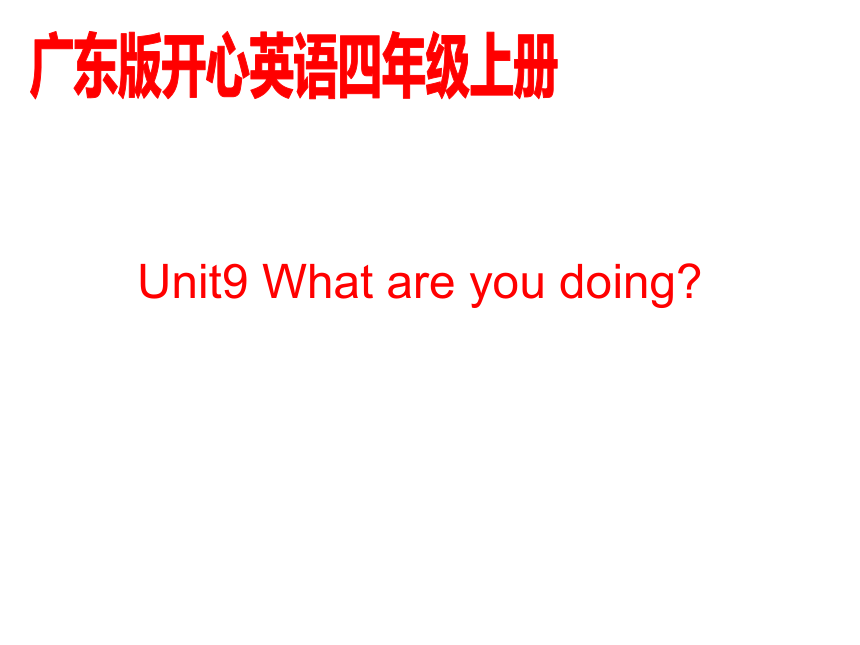 广东版开心英语四年级上册

Unit9 What are you doing?